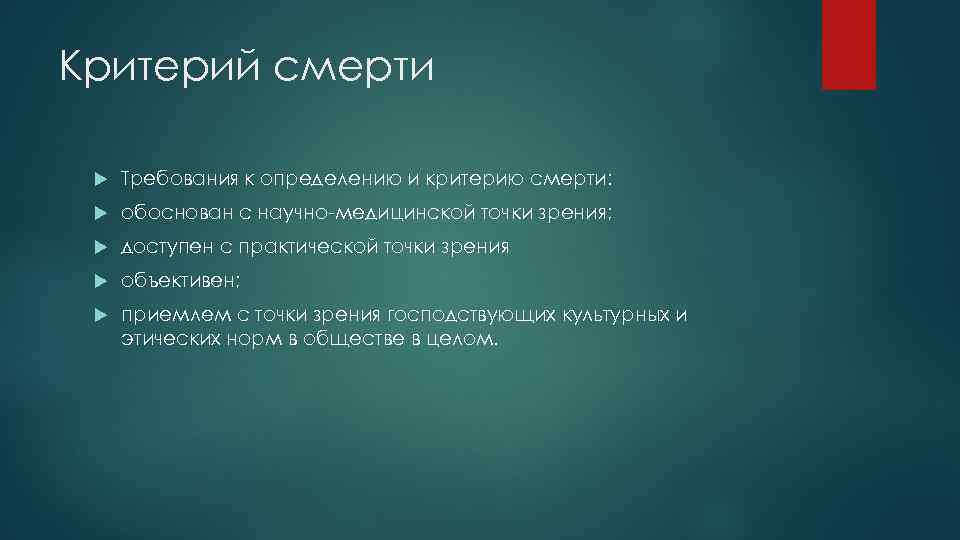 Критерий смерти

Требования к определению и критерию смерти:

обоснован с научно-медицинской точки зрения;

доступен с практической точки зрения

объективен;

приемлем с точки зрения господствующих культурных и этических норм в обществе в целом.